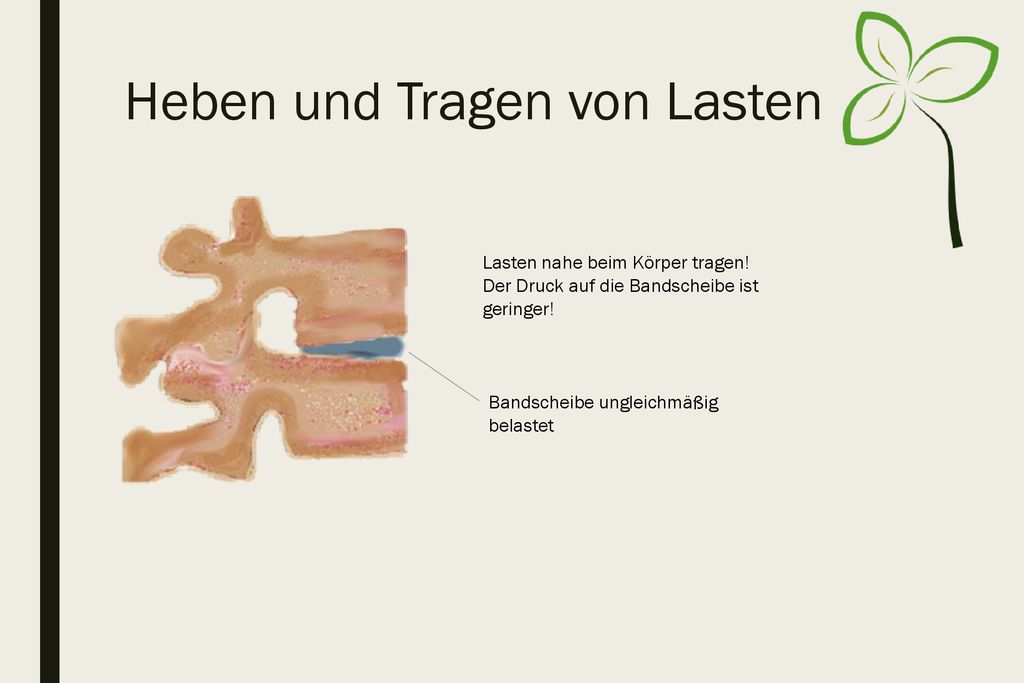 Heben und Tragen von Lasten

Lasten nahe beim Körper tragen! Der Druck auf die Bandscheibe ist geringer!

Bandscheibe ungleichmäßig belastet